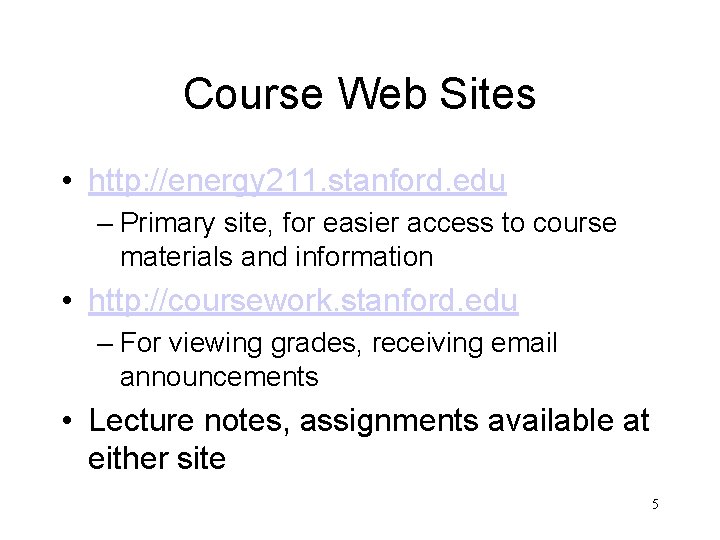 Course Web Sites

• http://energy211.stanford.edu
– Primary site, for easier access to course materials and information

• http://coursework.stanford.edu
– For viewing grades, receiving email announcements

• Lecture notes, assignments available at either site

5